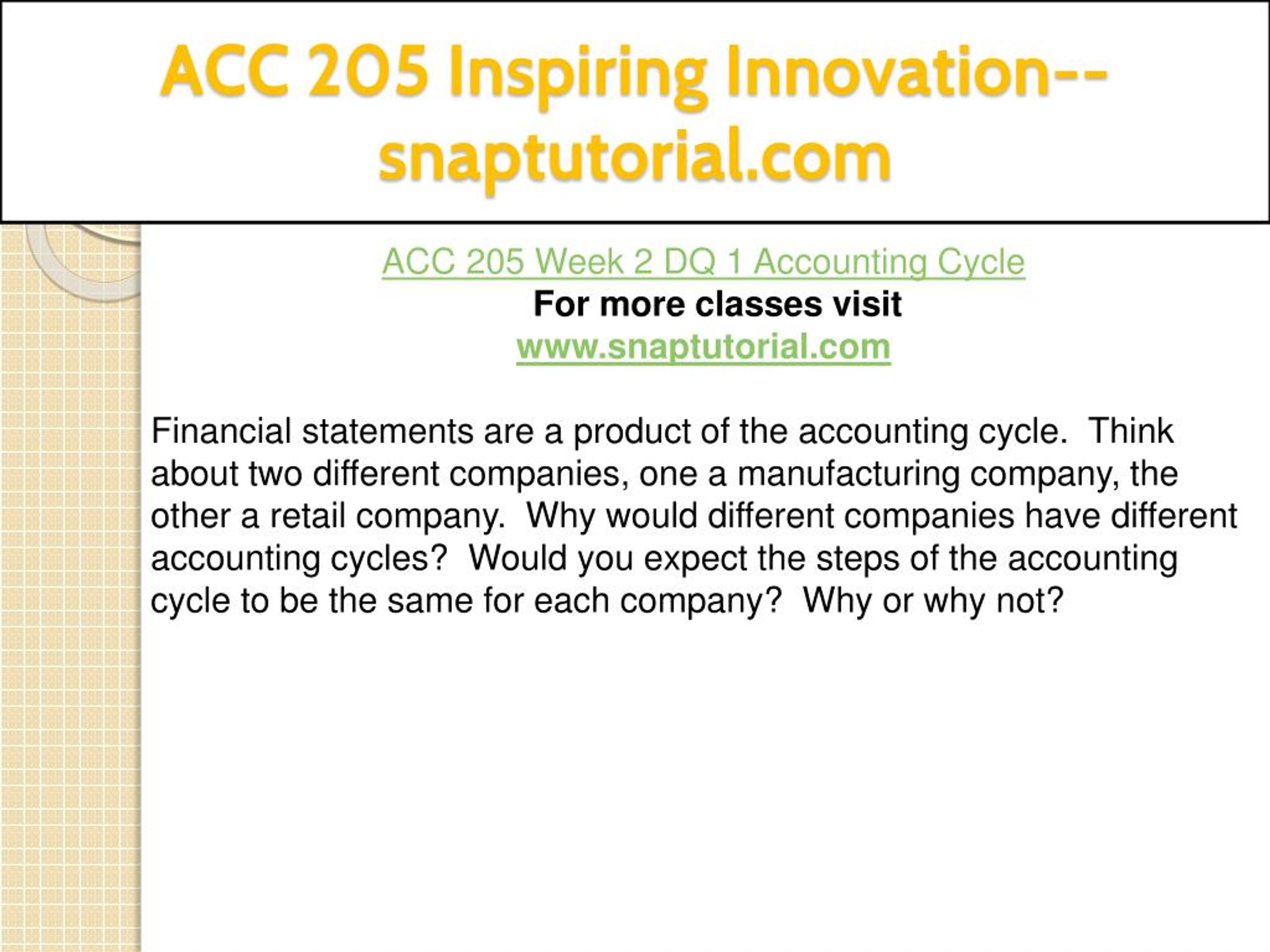 ACC 205 Inspiring Innovation--snaptutorial.com

ACC 205 Week 2 DQ 1 Accounting Cycle
For more classes visit
www.snaptutorial.com

Financial statements are a product of the accounting cycle. Think about two different companies, one a manufacturing company, the other a retail company. Why would different companies have different accounting cycles? Would you expect the steps of the accounting cycle to be the same for each company? Why or why not?